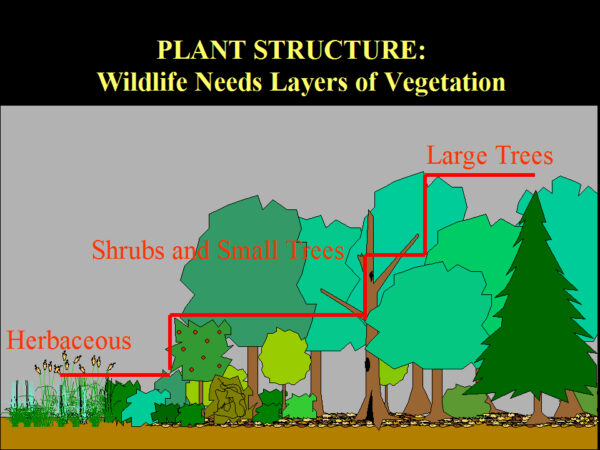 PLANT STRUCTURE:
Wildlife Needs Layers of Vegetation

Large Trees

Shrubs and Small Trees

Herbaceous